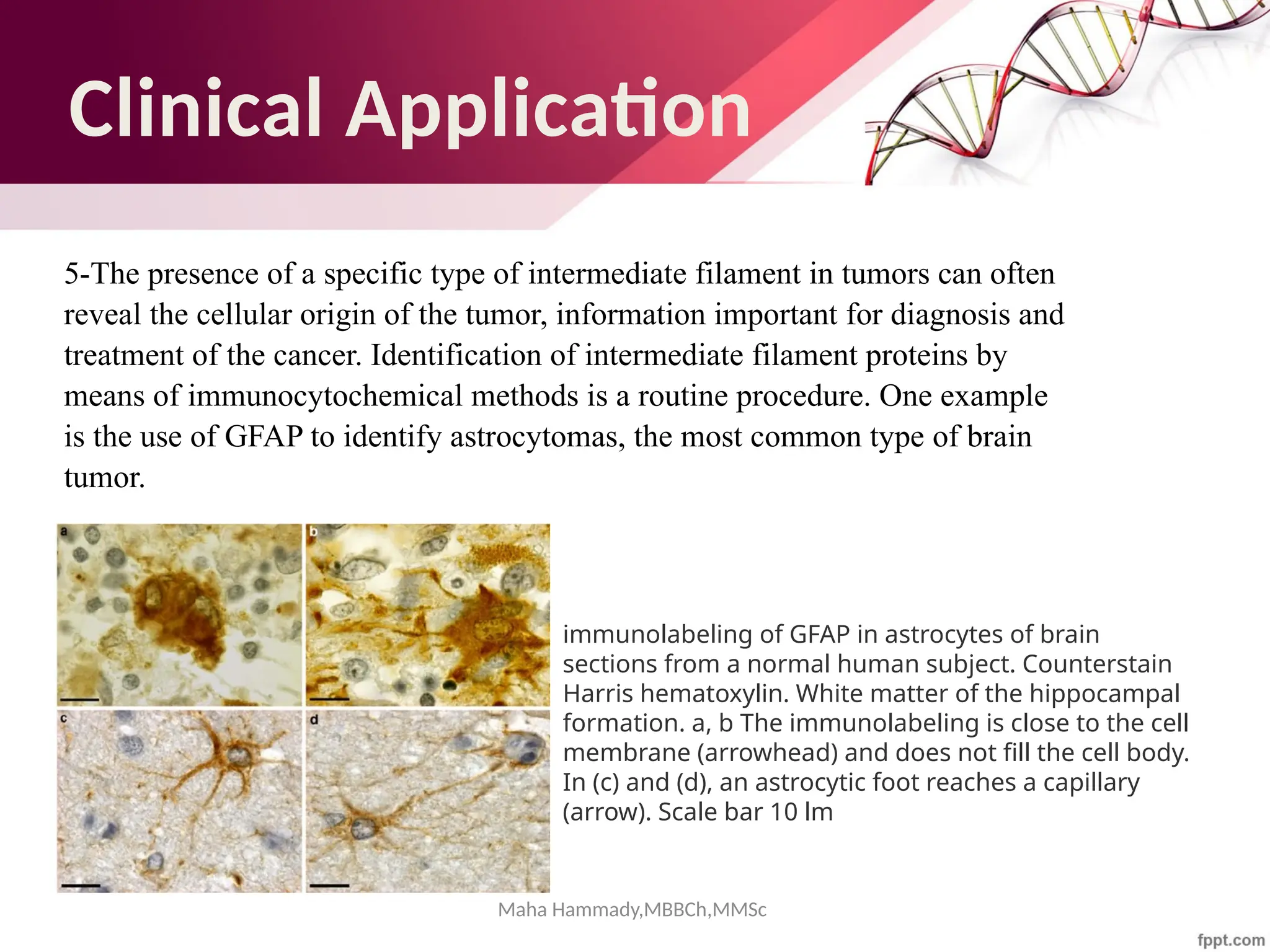 Clinical Application

5-The presence of a specific type of intermediate filament in tumors can often reveal the cellular origin of the tumor, information important for diagnosis and treatment of the cancer. Identification of intermediate filament proteins by means of immunocytochemical methods is a routine procedure. One example is the use of GFAP to identify astrocytomas, the most common type of brain tumor.

a

b

c

d

immunolabeling of GFAP in astrocytes of brain sections from a normal human subject. Counterstain Harris hematoxylin. White matter of the hippocampal formation. a, b The immunolabeling is close to the cell membrane (arrowhead) and does not fill the cell body. In (c) and (d), an astrocytic foot reaches a capillary (arrow). Scale bar 10 lm

Maha Hammady,MBBCh,MMSc

fppt.com